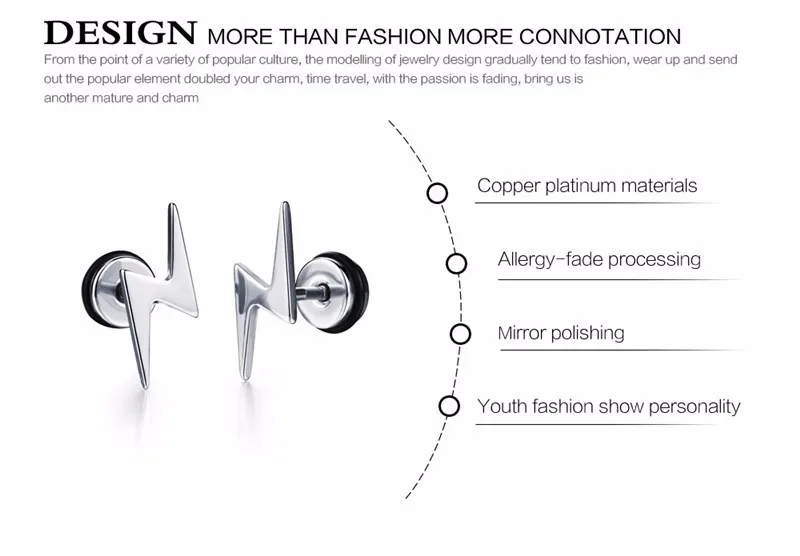 DESIGN MORE THAN FASHION MORE CONNOTATION

From the point of a variety of popular culture, the modelling of jewelry design gradually tend to fashion, wear up and send out the popular element doubled your charm, time travel, with the passion is fading, bring us is another mature and charm

Copper platinum materials

Allergy-fade processing

Mirror polishing

Youth fashion show personality